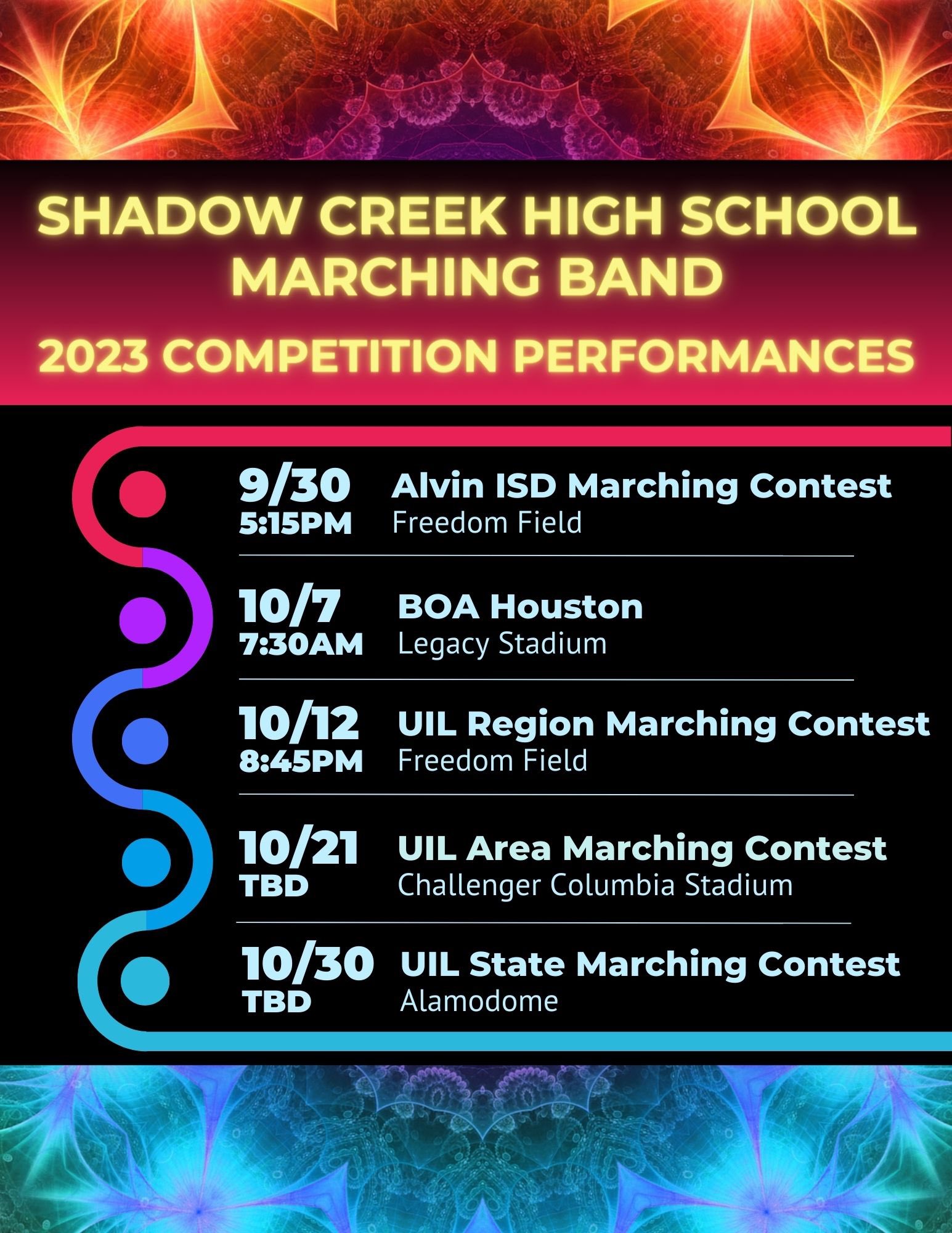 SHADOW CREEK HIGH SCHOOL MARCHING BAND

2023 COMPETITION PERFORMANCES

9/30
5:15PM
Alvin ISD Marching Contest
Freedom Field

10/7
7:30AM
BOA Houston
Legacy Stadium

10/12
8:45PM
UIL Region Marching Contest
Freedom Field

10/21
TBD
UIL Area Marching Contest
Challenger Columbia Stadium

10/30
TBD
UIL State Marching Contest
Alamodome